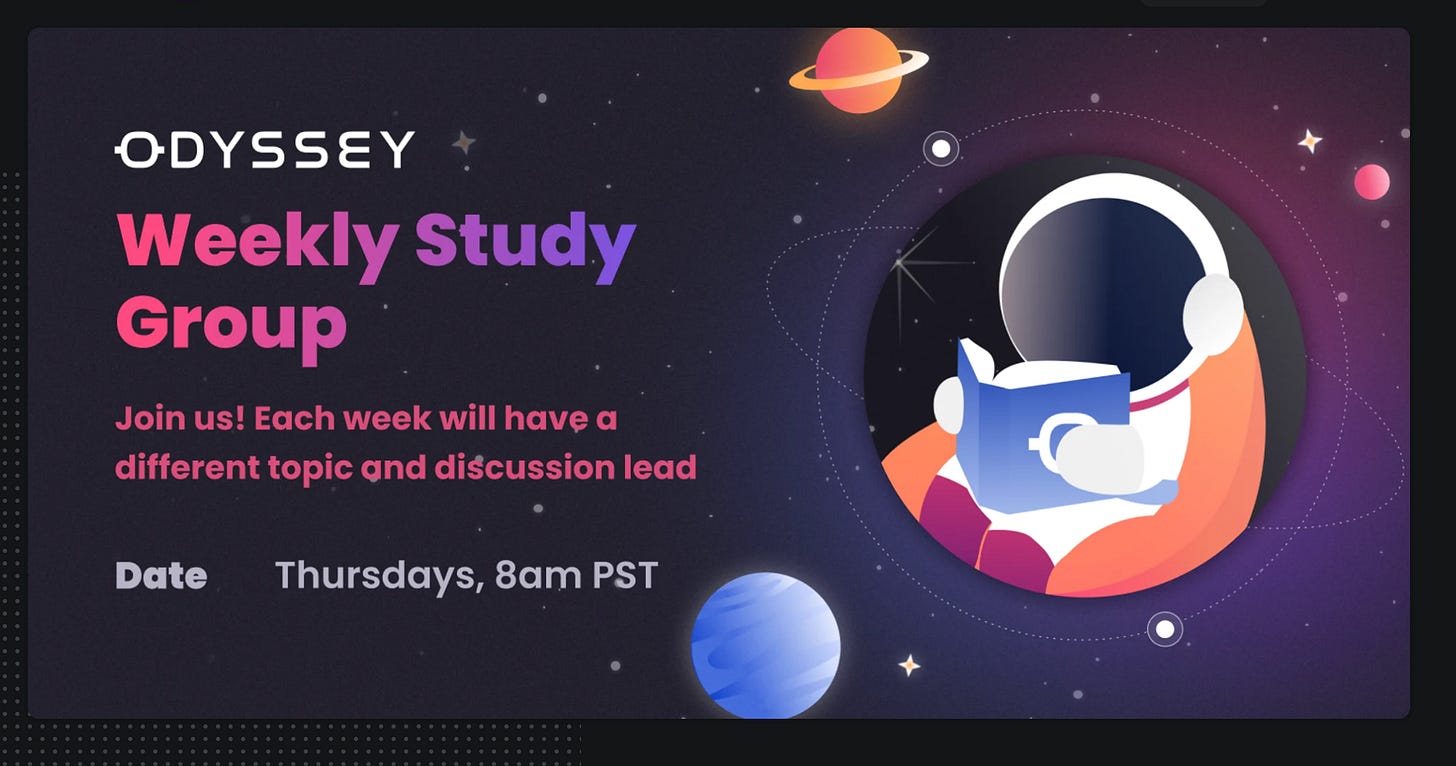 ODYSSEY

Weekly Study Group

Join us! Each week will have a different topic and discussion lead

Date Thursdays, 8am PST